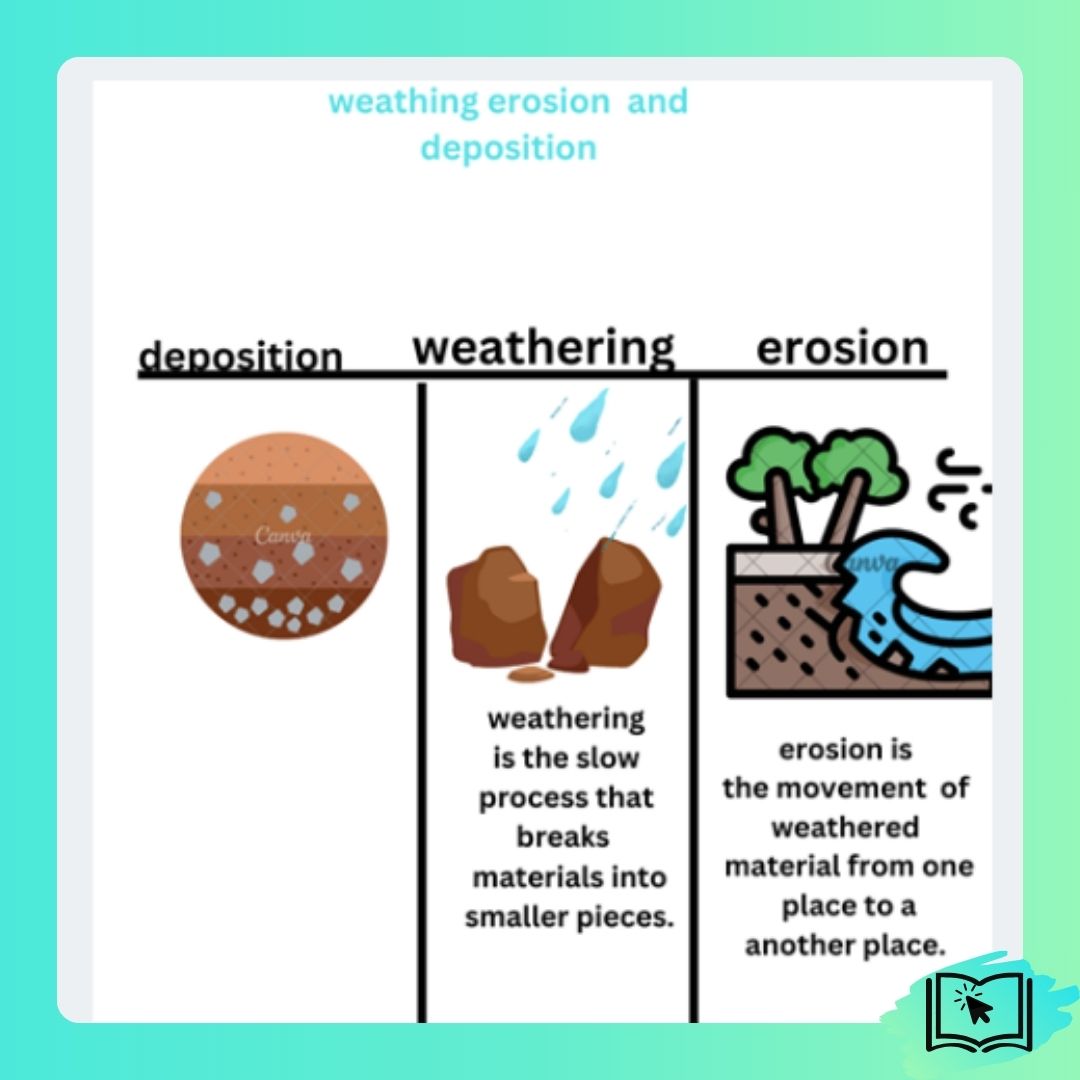 weathing erosion and deposition

| deposition | weathering | erosion |
|---|---|---|
| Canva | weathering is the slow process that breaks materials into smaller pieces. | Canva erosion is the movement of weathered material from one place to a another place. |